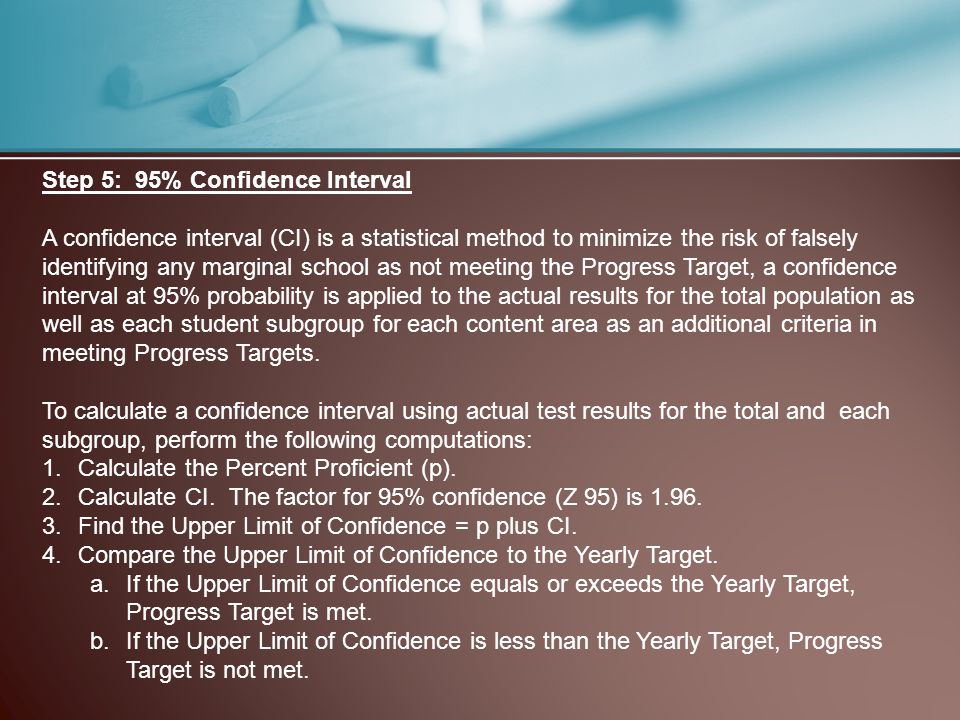 Step 5: 95% Confidence Interval

A confidence interval (CI) is a statistical method to minimize the risk of falsely identifying any marginal school as not meeting the Progress Target, a confidence interval at 95% probability is applied to the actual results for the total population as well as each student subgroup for each content area as an additional criteria in meeting Progress Targets.

To calculate a confidence interval using actual test results for the total and each subgroup, perform the following computations:
1. Calculate the Percent Proficient (p).
2. Calculate CI. The factor for 95% confidence (Z 95) is 1.96.
3. Find the Upper Limit of Confidence = p plus CI.
4. Compare the Upper Limit of Confidence to the Yearly Target.
a. If the Upper Limit of Confidence equals or exceeds the Yearly Target, Progress Target is met.
b. If the Upper Limit of Confidence is less than the Yearly Target, Progress Target is not met.